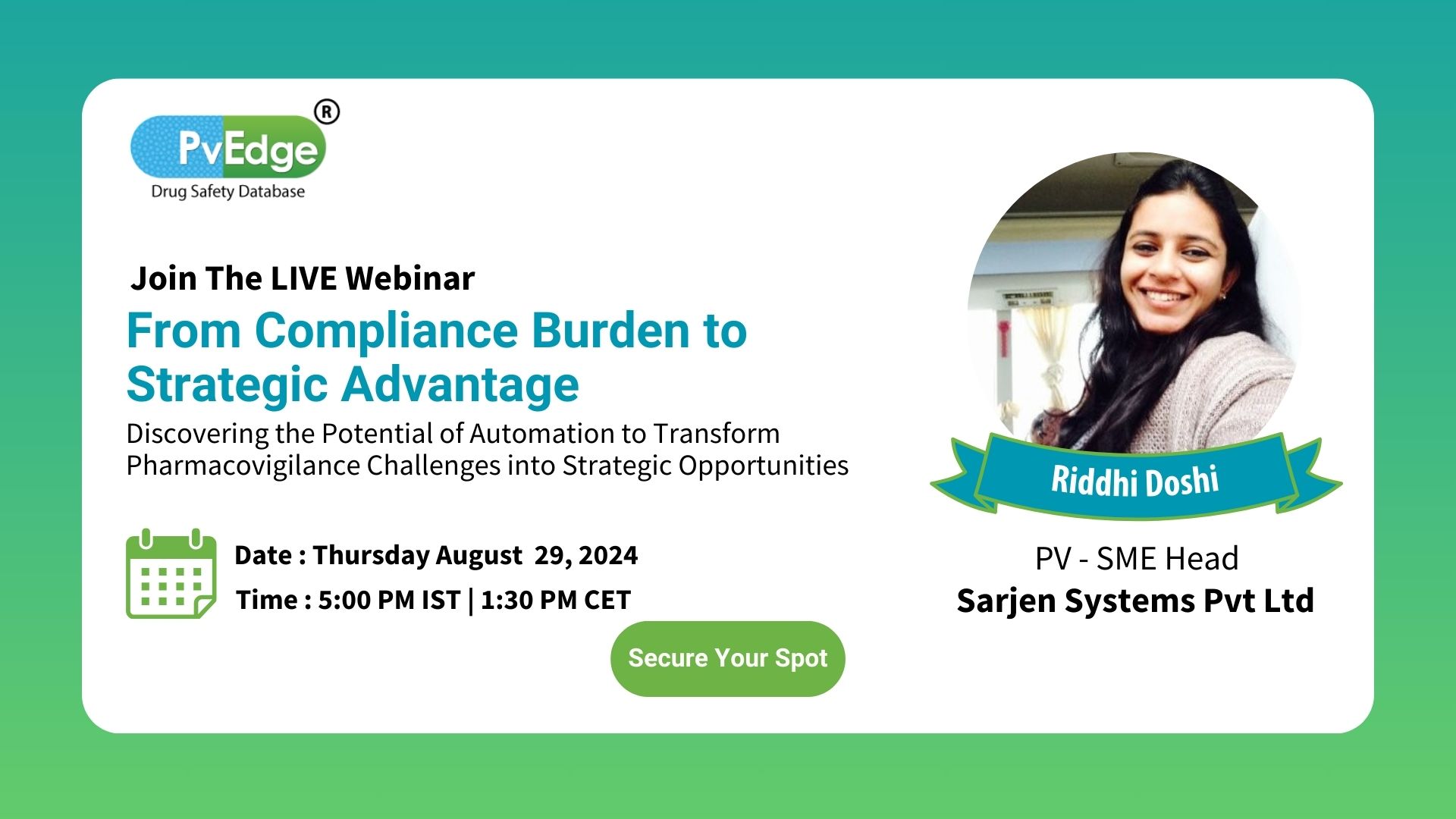 PvEdge®
Drug Safety Database

Join The LIVE Webinar

From Compliance Burden to Strategic Advantage

Discovering the Potential of Automation to Transform Pharmacovigilance Challenges into Strategic Opportunities

Date : Thursday August 29, 2024
Time : 5:00 PM IST | 1:30 PM CET

Secure Your Spot

Riddhi Doshi

PV - SME Head
Sarjen Systems Pvt Ltd